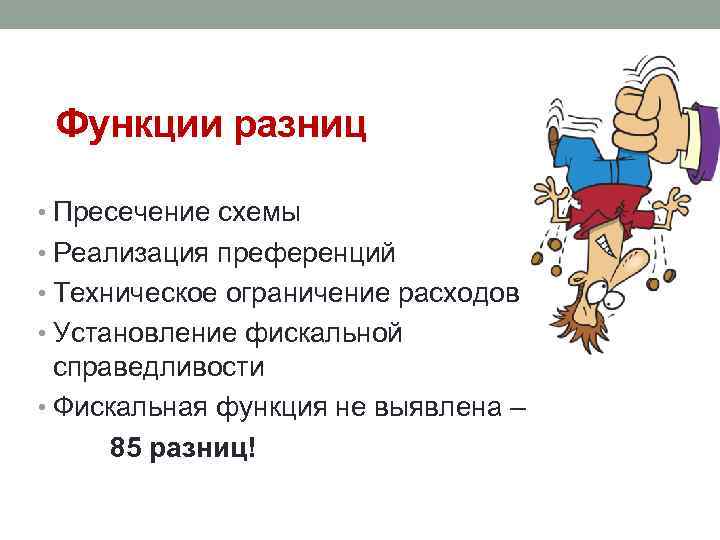 Функции разниц

• Пресечение схемы
• Реализация преференций
• Техническое ограничение расходов
• Установление фискальной справедливости
• Фискальная функция не выявлена –
85 разниц!